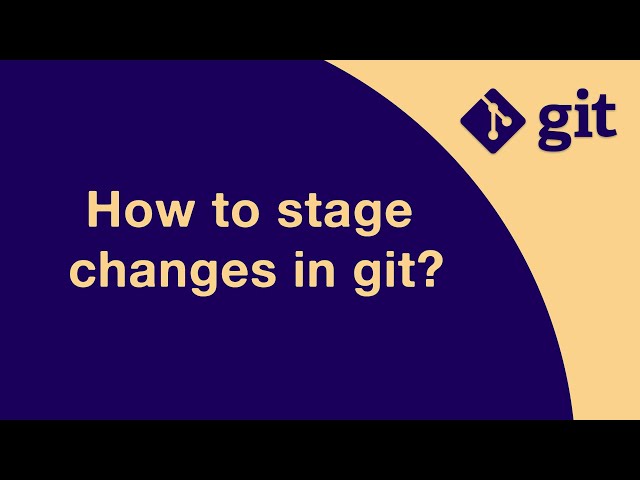 git

How to stage changes in git?